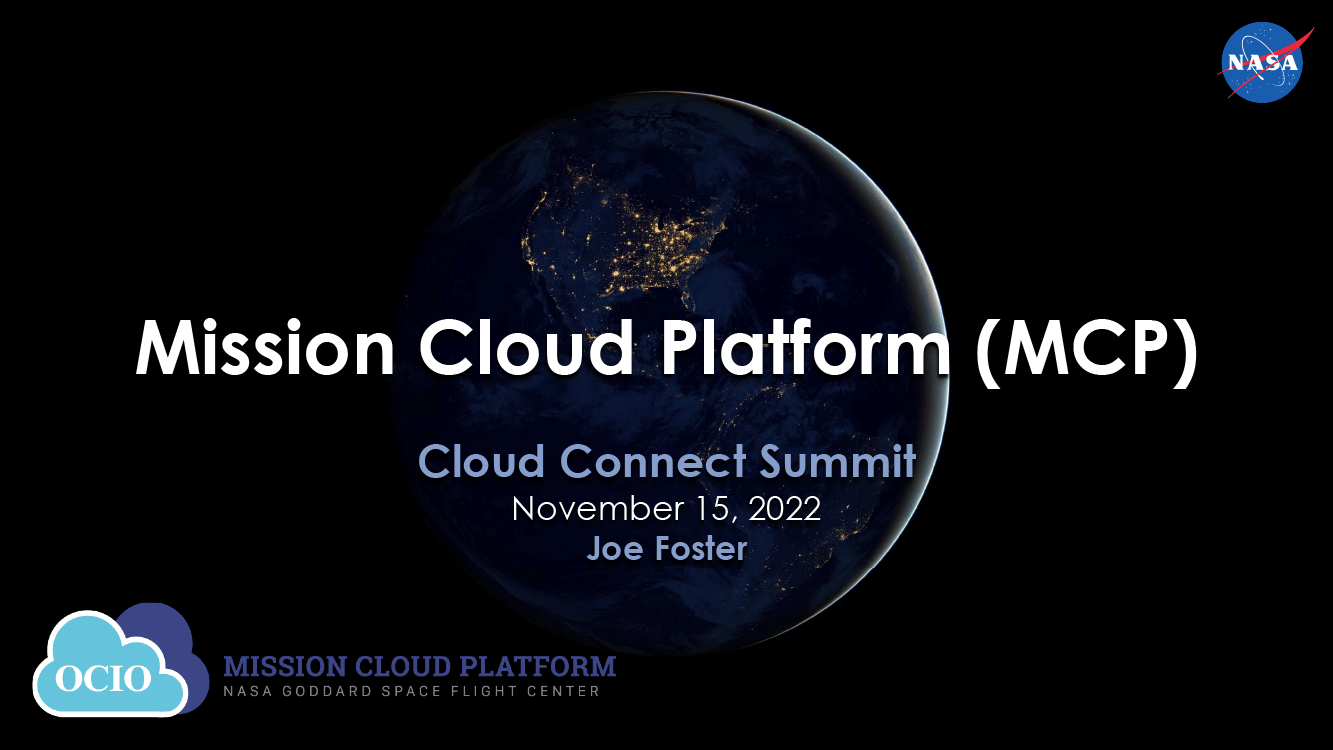 NASA

Mission Cloud Platform (MCP)

Cloud Connect Summit
November 15, 2022
Joe Foster

OCIO
MISSION CLOUD PLATFORM
NASA GODDARD SPACE FLIGHT CENTER